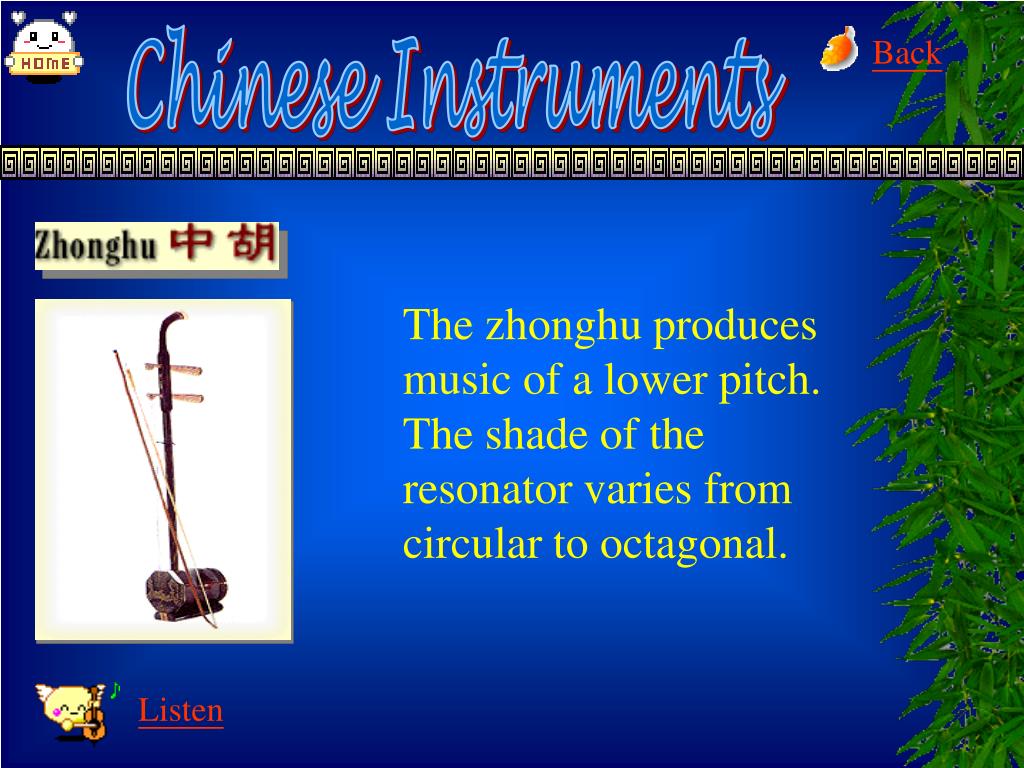 HOME

Chinese Instruments

Back

Zhonghu 中胡

The zhonghu produces music of a lower pitch. The shade of the resonator varies from circular to octagonal.

Listen